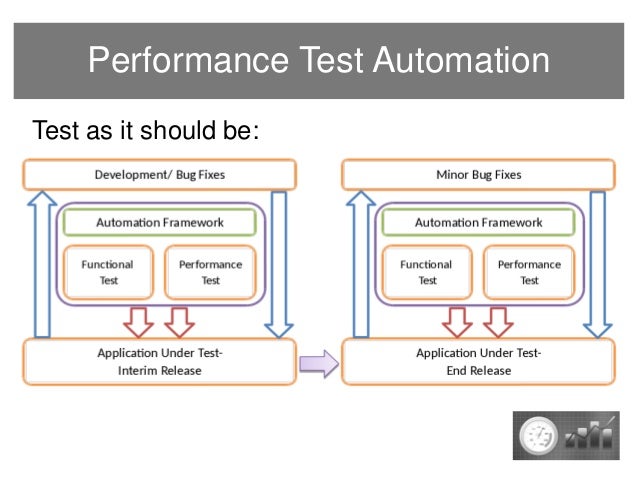 Performance Test Automation

Test as it should be:

Development/ Bug Fixes

Automation Framework

Functional Test

Performance Test

Application Under Test- Interim Release

Minor Bug Fixes

Automation Framework

Functional Test

Performance Test

Application Under Test- End Release